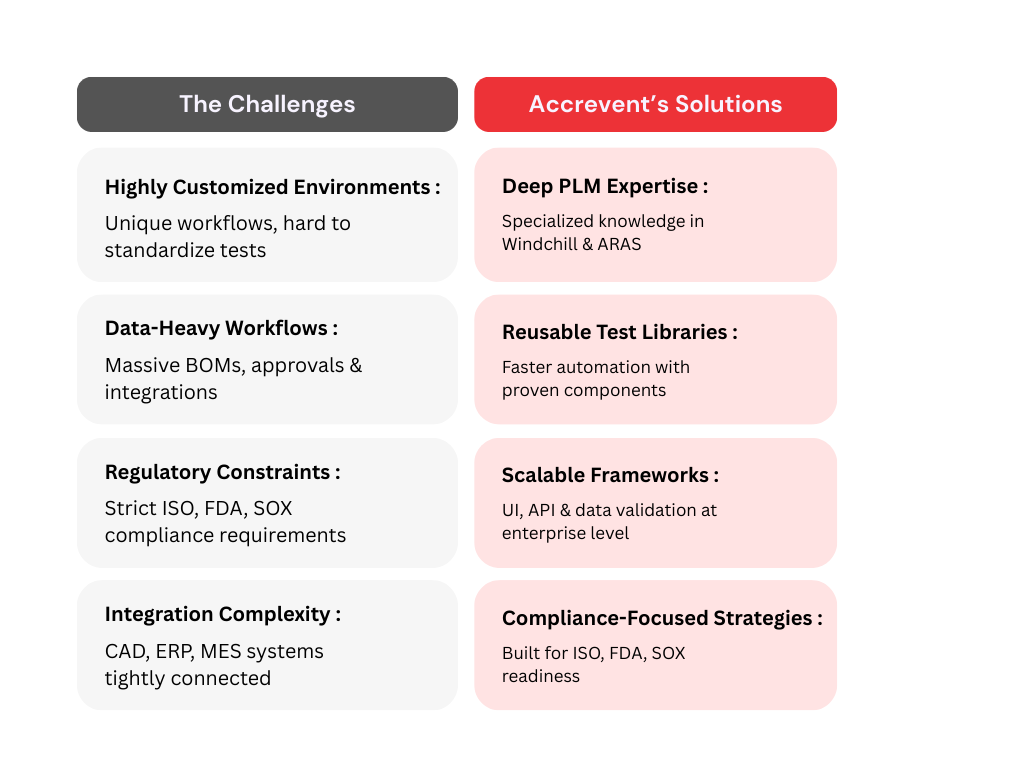 The Challenges

Highly Customized Environments :
Unique workflows, hard to standardize tests

Data-Heavy Workflows :
Massive BOMs, approvals & integrations

Regulatory Constraints :
Strict ISO, FDA, SOX compliance requirements

Integration Complexity :
CAD, ERP, MES systems tightly connected

Accrevent's Solutions

Deep PLM Expertise :
Specialized knowledge in Windchill & ARAS

Reusable Test Libraries :
Faster automation with proven components

Scalable Frameworks :
UI, API & data validation at enterprise level

Compliance-Focused Strategies :
Built for ISO, FDA, SOX readiness